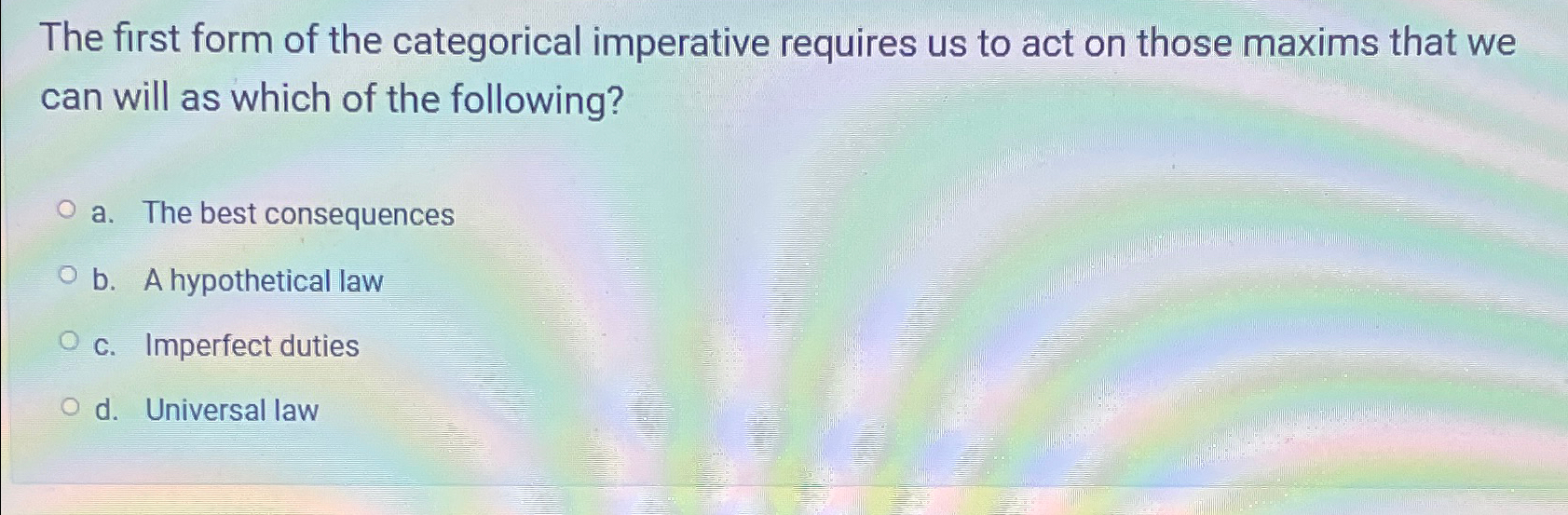 The first form of the categorical imperative requires us to act on those maxims that we can will as which of the following?

a. The best consequences

b. A hypothetical law

c. Imperfect duties

d. Universal law